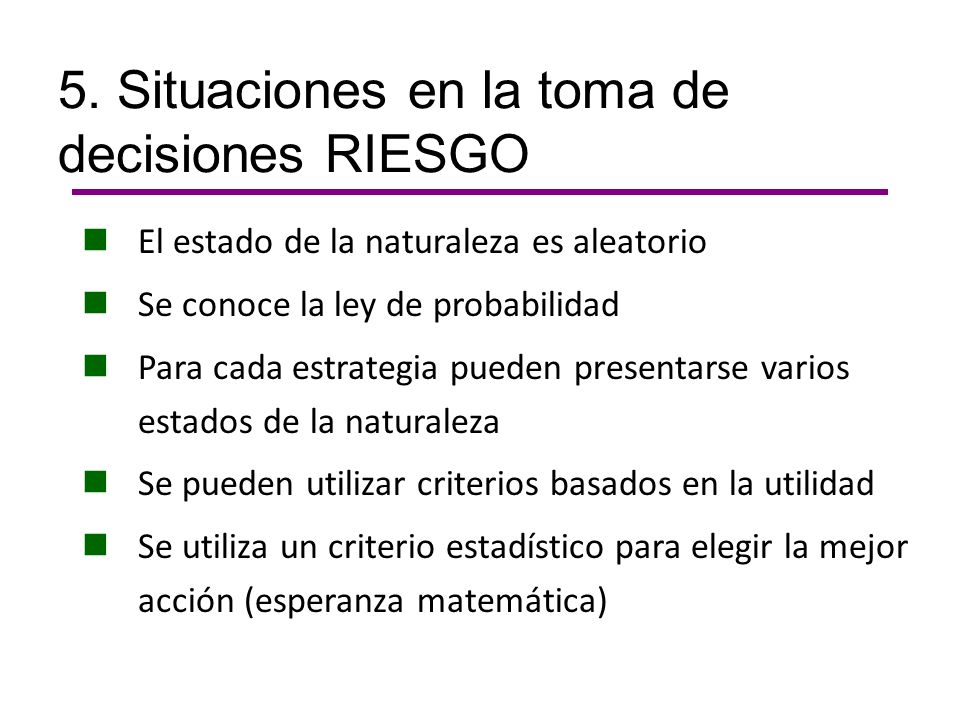 5. Situaciones en la toma de decisiones RIESGO

El estado de la naturaleza es aleatorio

Se conoce la ley de probabilidad

Para cada estrategia pueden presentarse varios estados de la naturaleza

Se pueden utilizar criterios basados en la utilidad

Se utiliza un criterio estadístico para elegir la mejor acción (esperanza matemática)